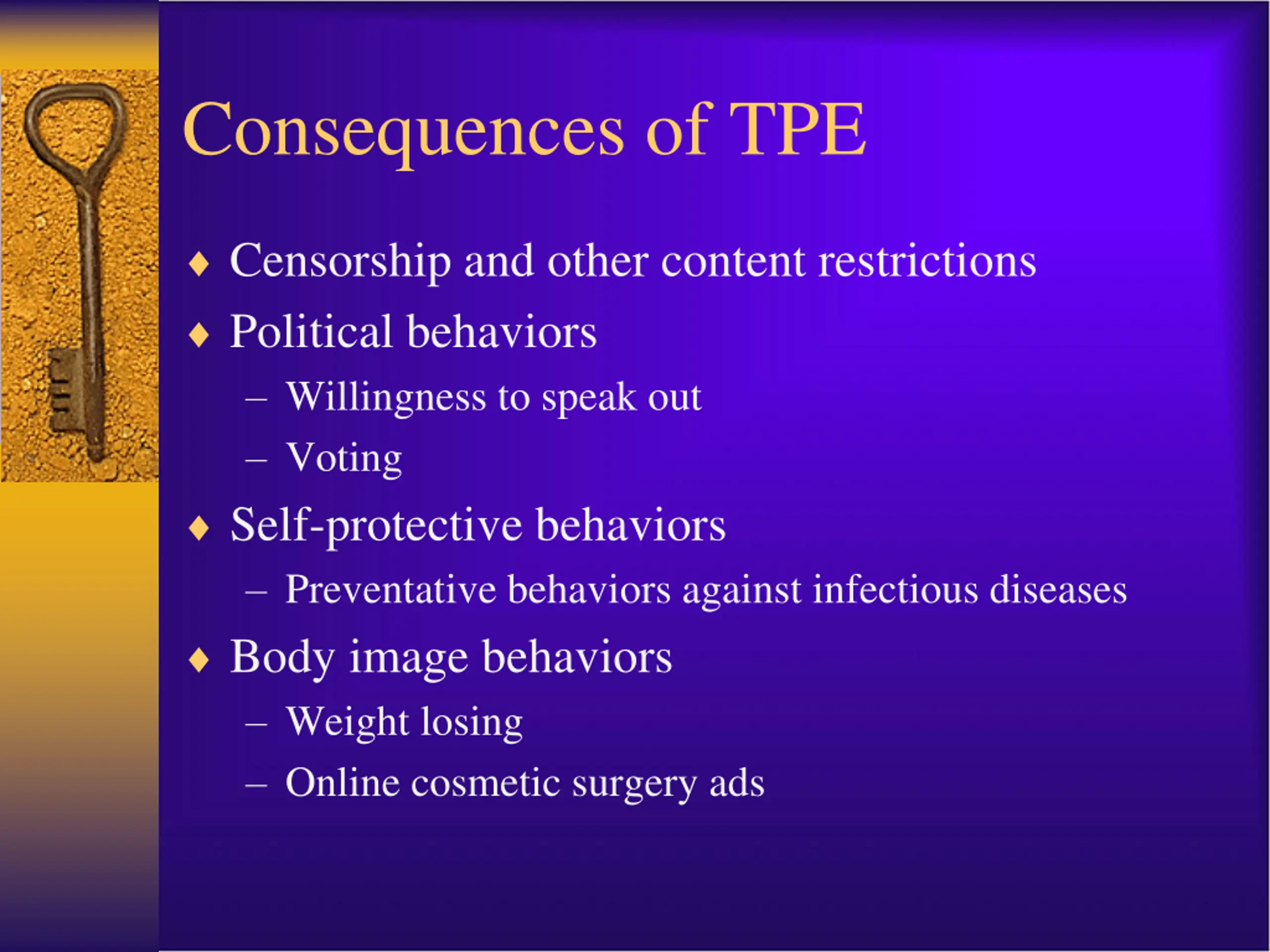 Consequences of TPE

♦ Censorship and other content restrictions
♦ Political behaviors
– Willingness to speak out
– Voting
♦ Self-protective behaviors
– Preventative behaviors against infectious diseases
♦ Body image behaviors
– Weight losing
– Online cosmetic surgery ads